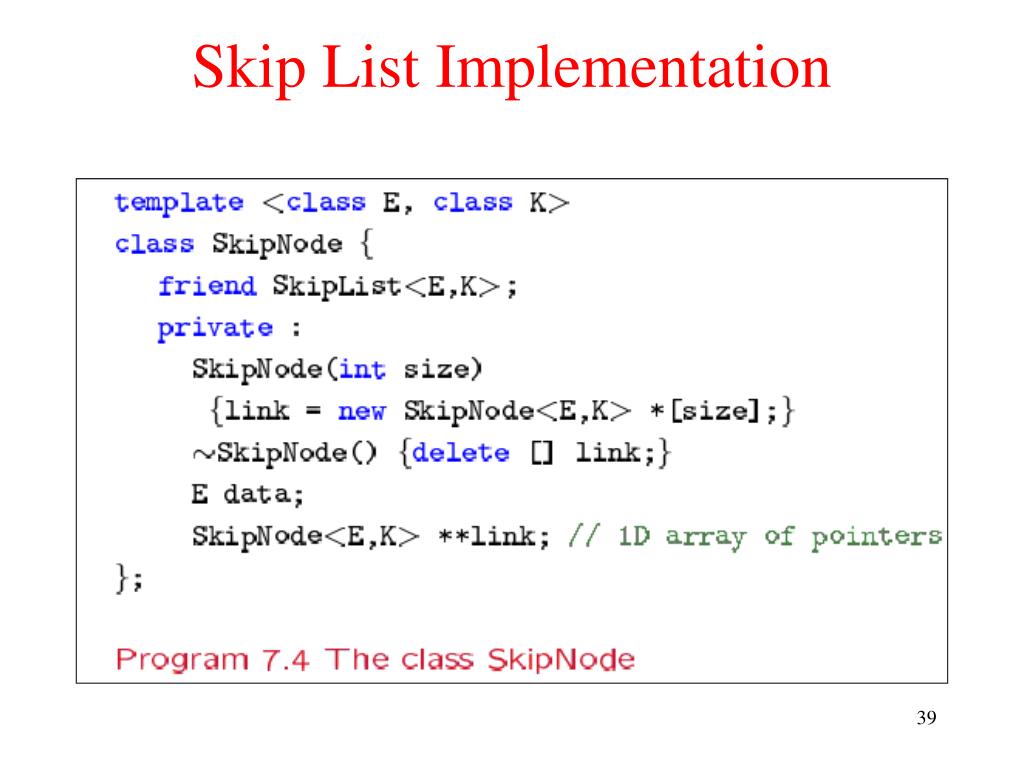 Skip List Implementation

template <class E, class K>
class SkipNode {
friend SkipList<E,K>;
private :
SkipNode(int size)
{link = new SkipNode<E,K> *[size];}
~SkipNode() {delete [] link;}
E data;
SkipNode<E,K> **link; // 1D array of pointers
};

Program 7.4 The class SkipNode

39